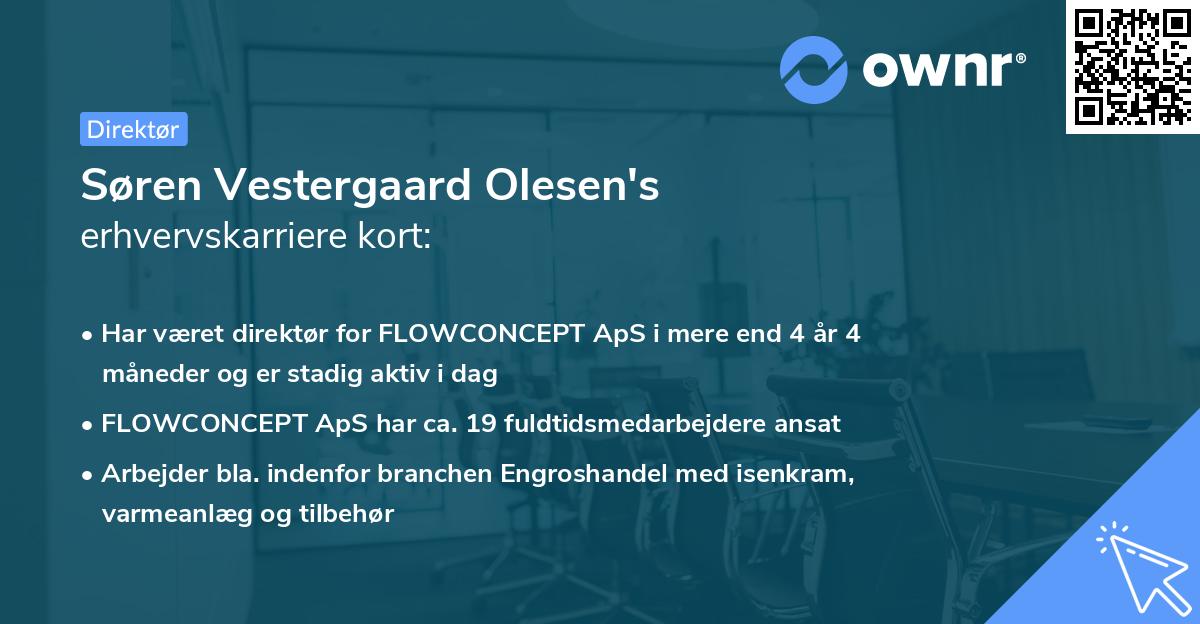 ownr®

Direktør

Søren Vestergaard Olesen's
erhvervskarriere kort:

• Har været direktør for FLOWCONCEPT ApS i mere end 4 år 4 måneder og er stadig aktiv i dag
• FLOWCONCEPT ApS har ca. 19 fuldtidsmedarbejdere ansat
• Arbejder bla. indenfor branchen Engroshandel med isenkram, varmeanlæg og tilbehør